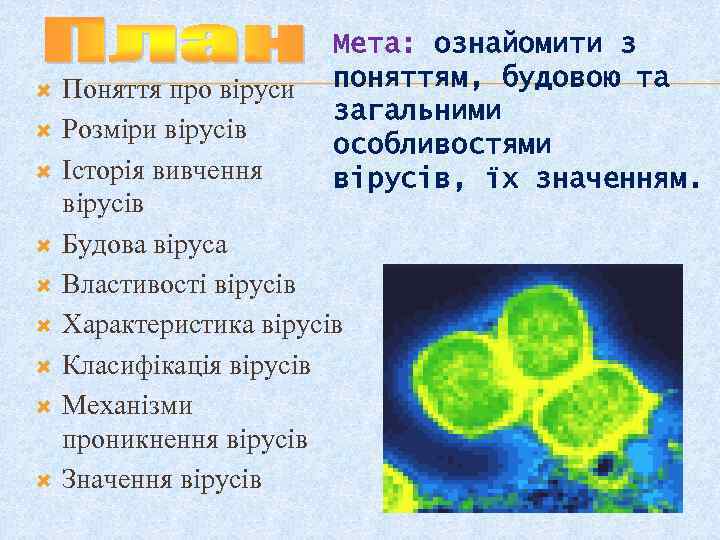 План

Мета: ознайомити з поняттям, будовою та загальними особливостями вірусів, їх значенням.

Поняття про віруси
Розміри вірусів
Історія вивчення вірусів
Будова віруса
Властивості вірусів
Характеристика вірусів
Класифікація вірусів
Механізми проникнення вірусів
Значення вірусів